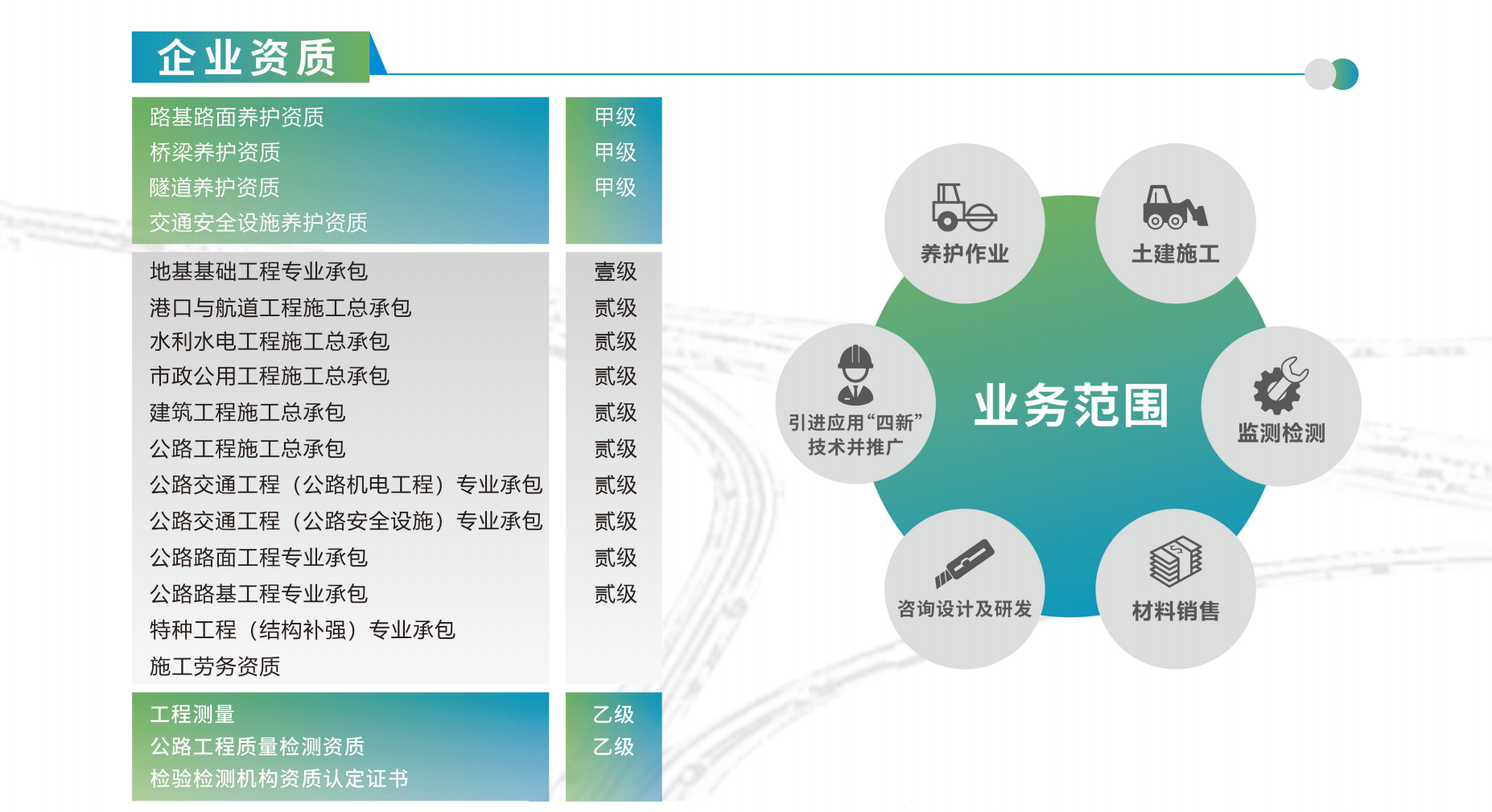 企业资质

| | |
|---|---|
| 路基路面养护资质 | 甲级 |
| 桥梁养护资质 | 甲级 |
| 隧道养护资质 | 甲级 |
| 交通安全设施养护资质 | |
| 地基基础工程专业承包 | 壹级 |
| 港口与航道工程施工总承包 | 贰级 |
| 水利水电工程施工总承包 | 贰级 |
| 市政公用工程施工总承包 | 贰级 |
| 建筑工程施工总承包 | 贰级 |
| 公路工程施工总承包 | 贰级 |
| 公路交通工程（公路机电工程）专业承包 | 贰级 |
| 公路交通工程（公路安全设施）专业承包 | 贰级 |
| 公路路面工程专业承包 | 贰级 |
| 公路路基工程专业承包 | 贰级 |
| 特种工程（结构补强）专业承包 | |
| 施工劳务资质 | |
| 工程测量 | 乙级 |
| 公路工程质量检测资质 | 乙级 |
| 检验检测机构资质认定证书 | |

业务范围

养护作业

土建施工

监测检测

材料销售

咨询设计及研发

引进应用“四新”技术并推广